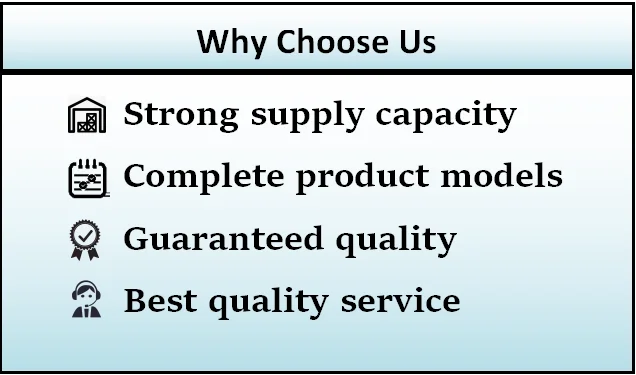 Why Choose Us

Strong supply capacity

Complete product models

Guaranteed quality

Best quality service